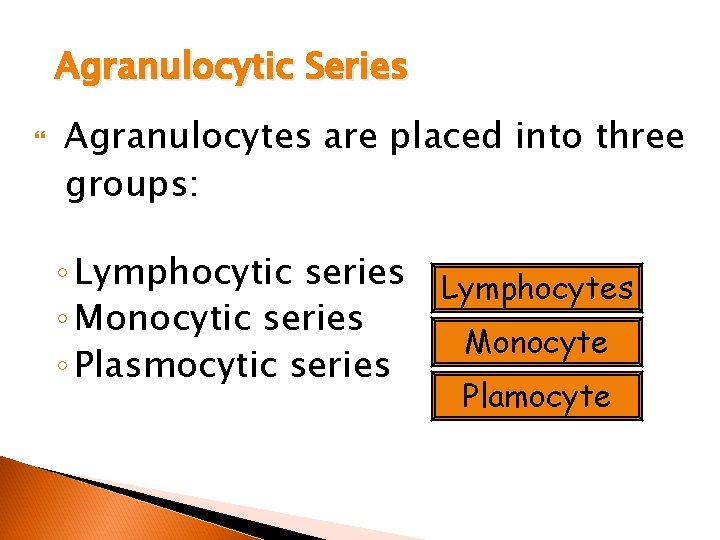 Agranulocytic Series

Agranulocytes are placed into three groups:

◦ Lymphocytic series
◦ Monocytic series
◦ Plasmocytic series

Lymphocytes

Monocyte

Plamocyte